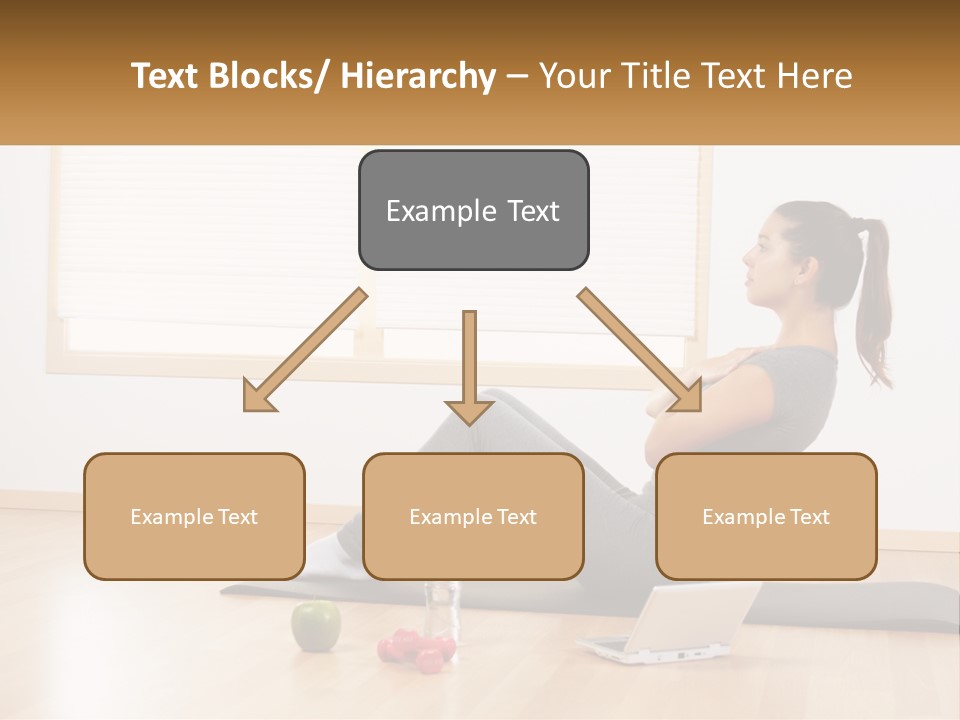 Text Blocks/ Hierarchy – Your Title Text Here

Example Text

Example Text

Example Text

Example Text